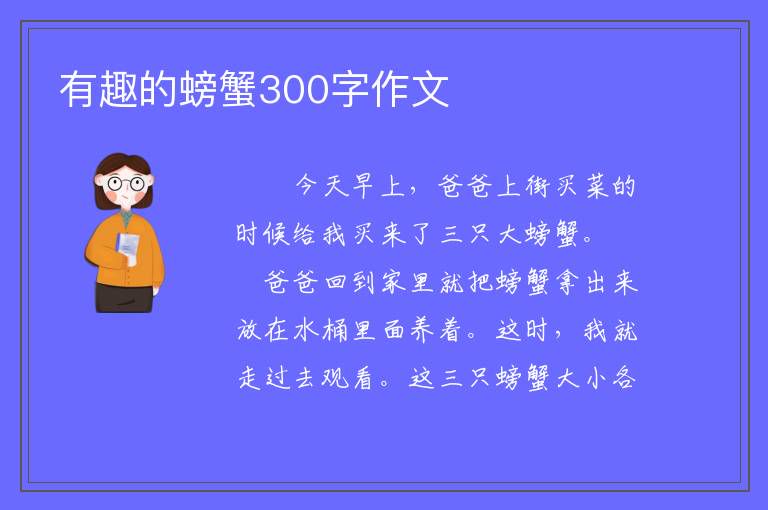 有趣的螃蟹300字作文

今天早上，爸爸上街买菜的时候给我买来了三只大螃蟹。

爸爸回到家里就把螃蟹拿出来放在水桶里面养着。这时，我就走过去观看。这三只螃蟹大小各